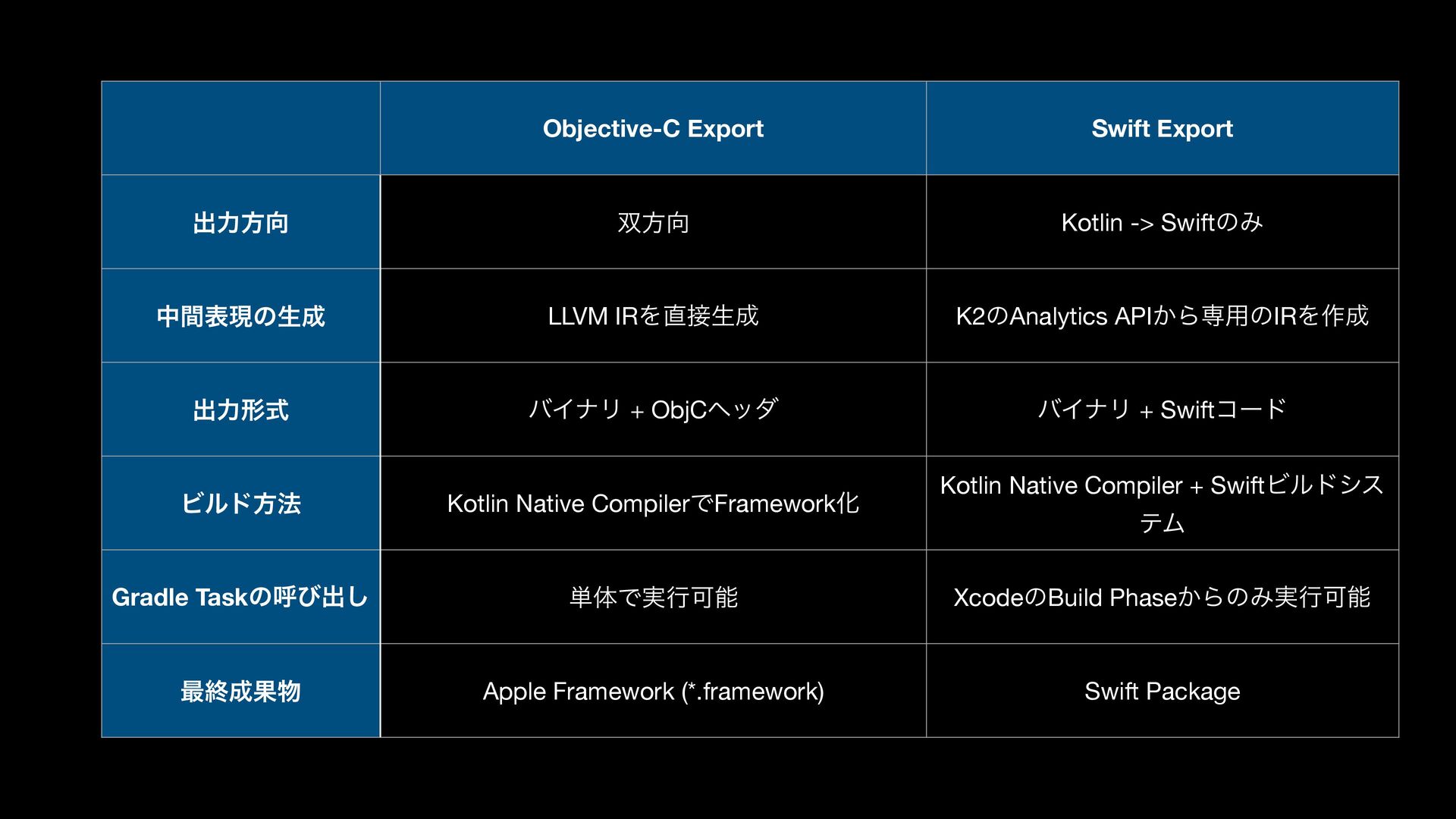 |  | Objective-C Export | Swift Export |
|---|---|---|
| 出力方向 | 双方向 | Kotlin -> Swiftのみ |
| 中間表現の生成 | LLVM IRを直接生成 | K2のAnalytics APIから専用のIRを作成 |
| 出力形式 | バイナリ + ObjCヘッダ | バイナリ + Swiftコード |
| ビルド方法 | Kotlin Native CompilerでFramework化 | Kotlin Native Compiler + Swiftビルドシステム |
| Gradle Taskの呼び出し | 単体で実行可能 | XcodeのBuild Phaseからのみ実行可能 |
| 最終成果物 | Apple Framework (*.framework) | Swift Package |